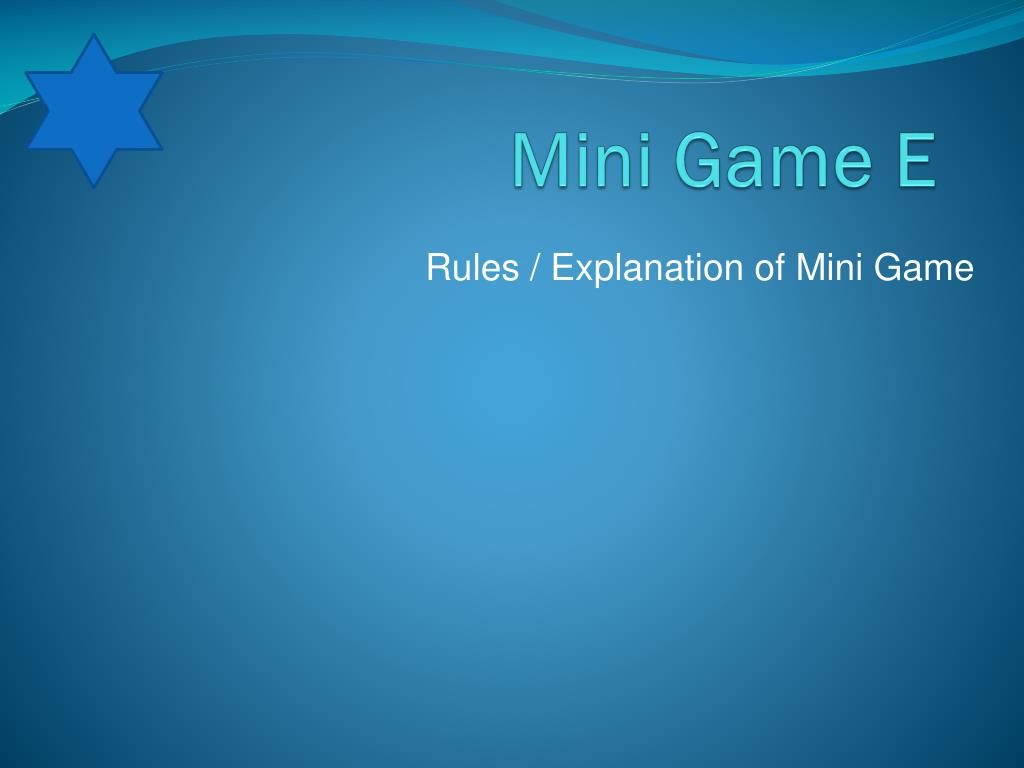 Mini Game E

Rules / Explanation of Mini Game